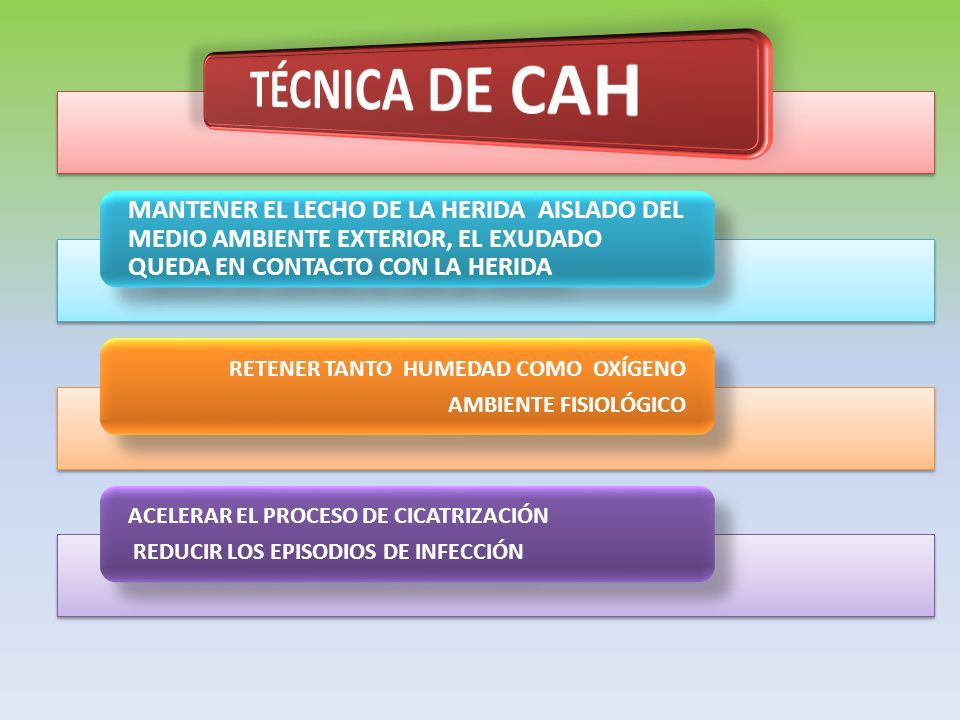 TÉCNICA DE CAH

MANTENER EL LECHO DE LA HERIDA AISLADO DEL MEDIO AMBIENTE EXTERIOR, EL EXUDADO QUEDA EN CONTACTO CON LA HERIDA

RETENER TANTO HUMEDAD COMO OXÍGENO

AMBIENTE FISIOLÓGICO

ACELERAR EL PROCESO DE CICATRIZACIÓN

REDUCIR LOS EPISODIOS DE INFECCIÓN